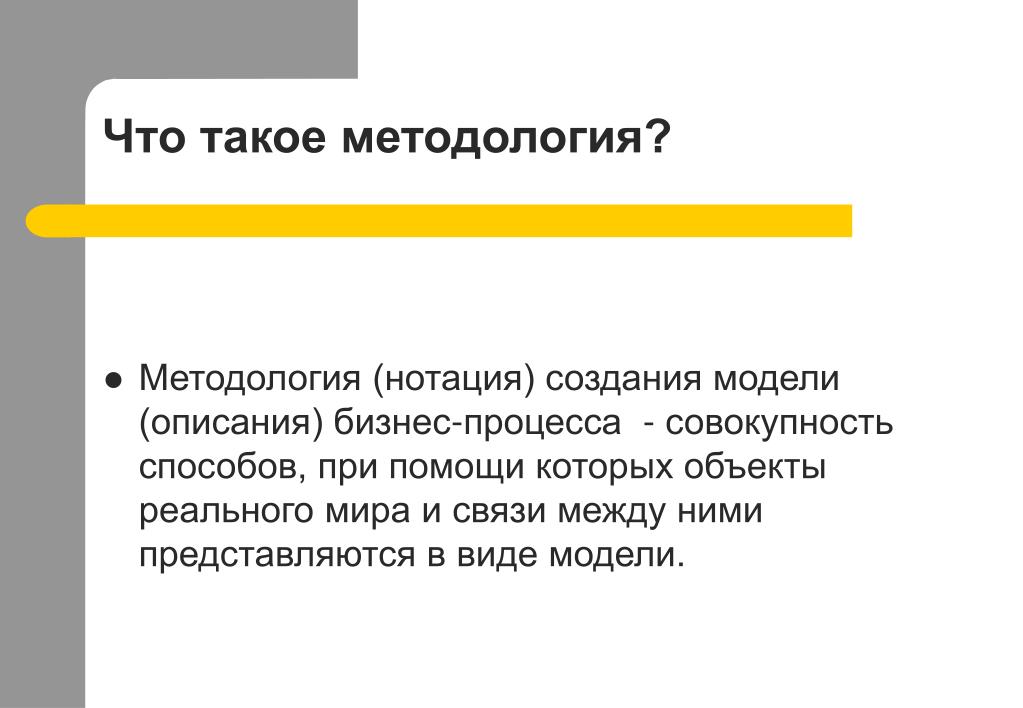 Что такое методология?

● Методология (нотация) создания модели (описания) бизнес-процесса - совокупность способов, при помощи которых объекты реального мира и связи между ними представляются в виде модели.